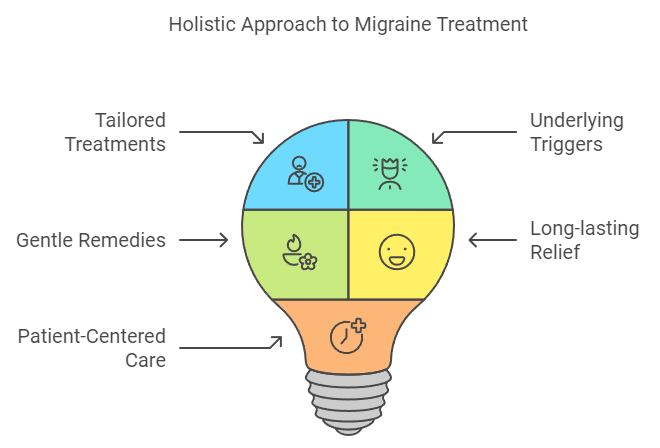 Holistic Approach to Migraine Treatment

Tailored Treatments

Underlying Triggers

Gentle Remedies

Long-lasting Relief

Patient-Centered Care